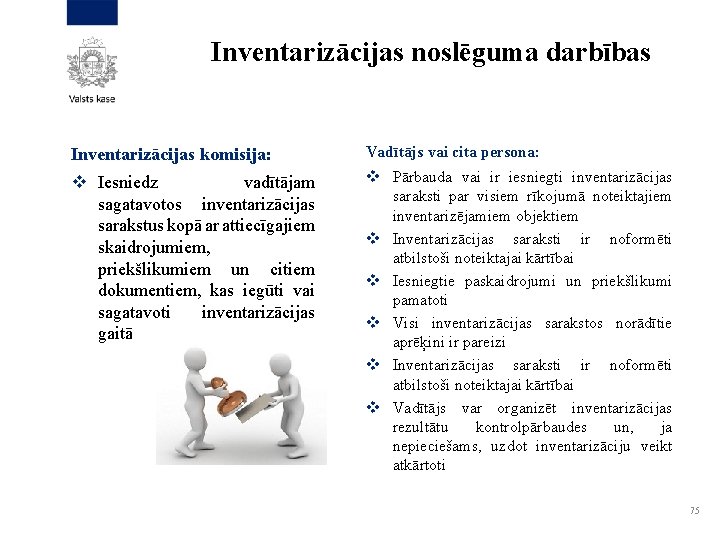 Valsts kase

Inventarizācijas noslēguma darbības

Inventarizācijas komisija:

❖ Iesniedz vadītājam sagatavotos inventarizācijas sarakstus kopā ar attiecīgajiem skaidrojumiem, priekšlikumiem un citiem dokumentiem, kas iegūti vai sagatavoti inventarizācijas gaitā

Vadītājs vai cita persona:

❖ Pārbauda vai ir iesniegti inventarizācijas saraksti par visiem rīkojumā noteiktajiem inventarizējamiem objektiem

❖ Inventarizācijas saraksti ir noformēti atbilstoši noteiktajai kārtībai

❖ Iesniegtie paskaidrojumi un priekšlikumi pamatoti

❖ Visi inventarizācijas sarakstos norādītie aprēķini ir pareizi

❖ Inventarizācijas saraksti ir noformēti atbilstoši noteiktajai kārtībai

❖ Vadītājs var organizēt inventarizācijas rezultātu kontrolpārbaudes un, ja nepieciešams, uzdot inventarizāciju veikt atkārtoti

75